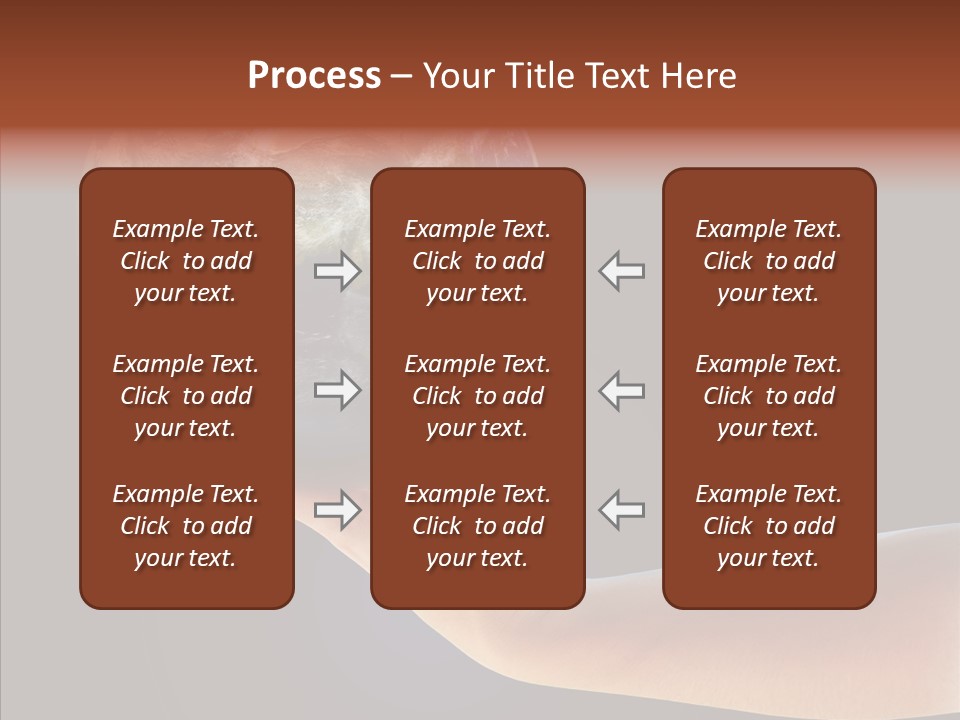 Process – Your Title Text Here

Example Text. Click to add your text.

Example Text. Click to add your text.

Example Text. Click to add your text.

Example Text. Click to add your text.

Example Text. Click to add your text.

Example Text. Click to add your text.

Example Text. Click to add your text.

Example Text. Click to add your text.

Example Text. Click to add your text.